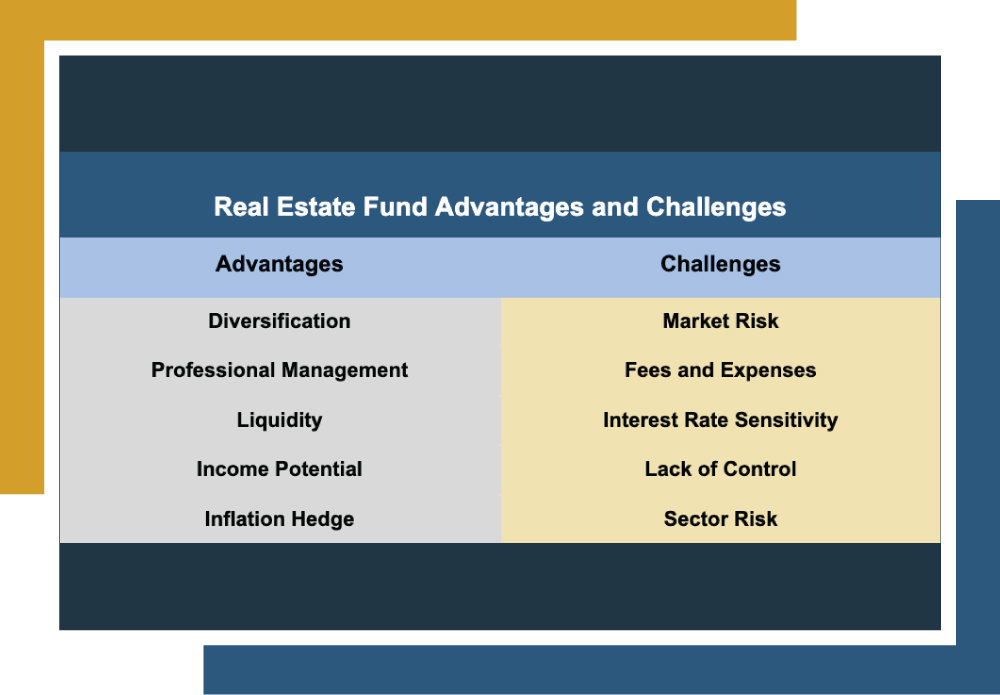 Real Estate Fund Advantages and Challenges

| Advantages | Challenges |
|---|---|
| Diversification | Market Risk |
| Professional Management | Fees and Expenses |
| Liquidity | Interest Rate Sensitivity |
| Income Potential | Lack of Control |
| Inflation Hedge | Sector Risk |